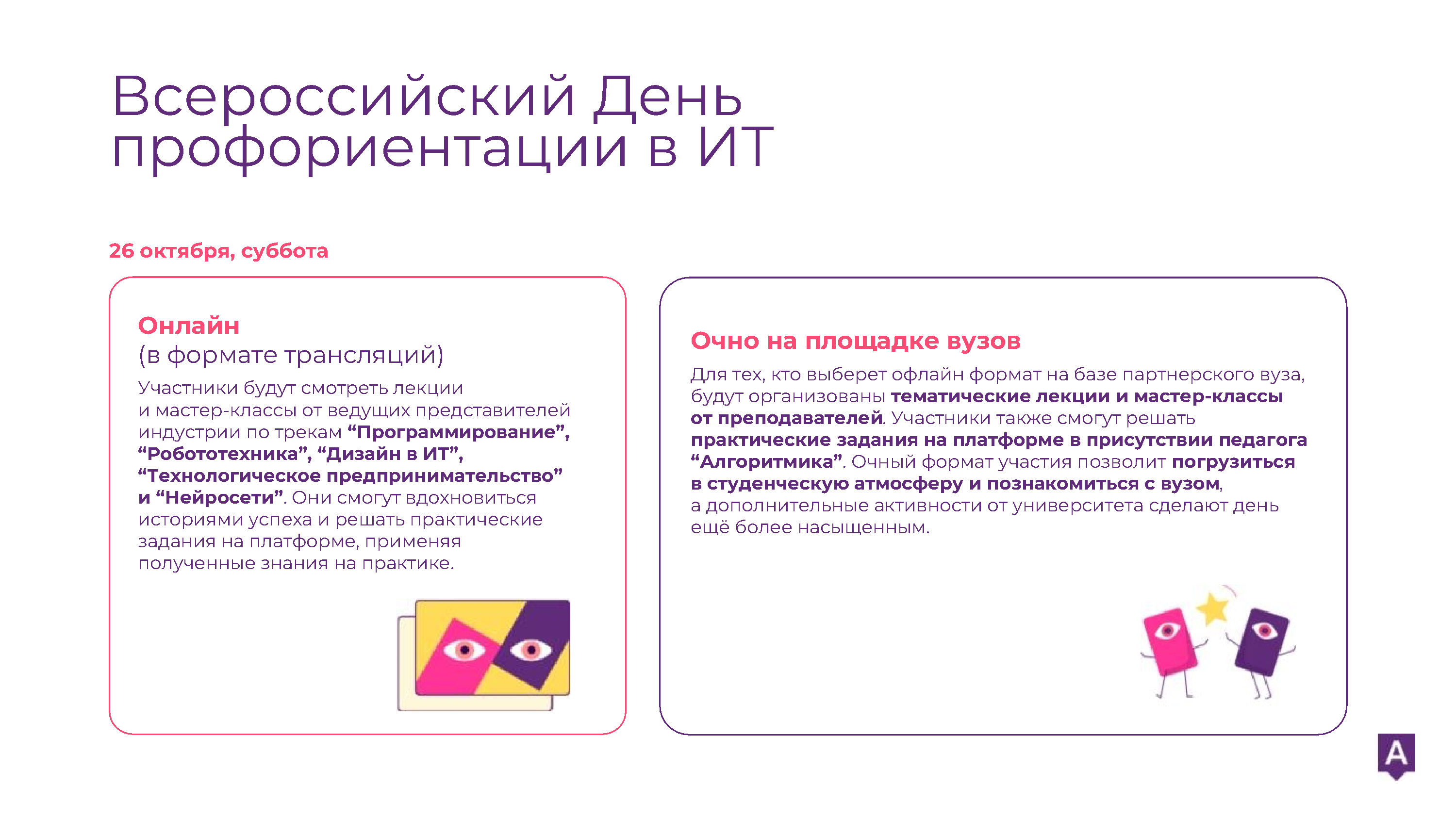 Всероссийский День профориентации в ИТ

26 октября, суббота

Онлайн
(в формате трансляций)

Участники будут смотреть лекции и мастер-классы от ведущих представителей индустрии по трекам “Программирование”, “Робототехника”, “Дизайн в ИТ”, “Технологическое предпринимательство” и “Нейросети”. Они смогут вдохновиться историями успеха и решать практические задания на платформе, применяя полученные знания на практике.

Очно на площадке вузов

Для тех, кто выберет офлайн формат на базе партнерского вуза, будут организованы тематические лекции и мастер-классы от преподавателей. Участники также смогут решать практические задания на платформе в присутствии педагога “Алгоритмика”. Очный формат участия позволит погрузиться в студенческую атмосферу и познакомиться с вузом, а дополнительные активности от университета сделают день ещё более насыщенным.

A